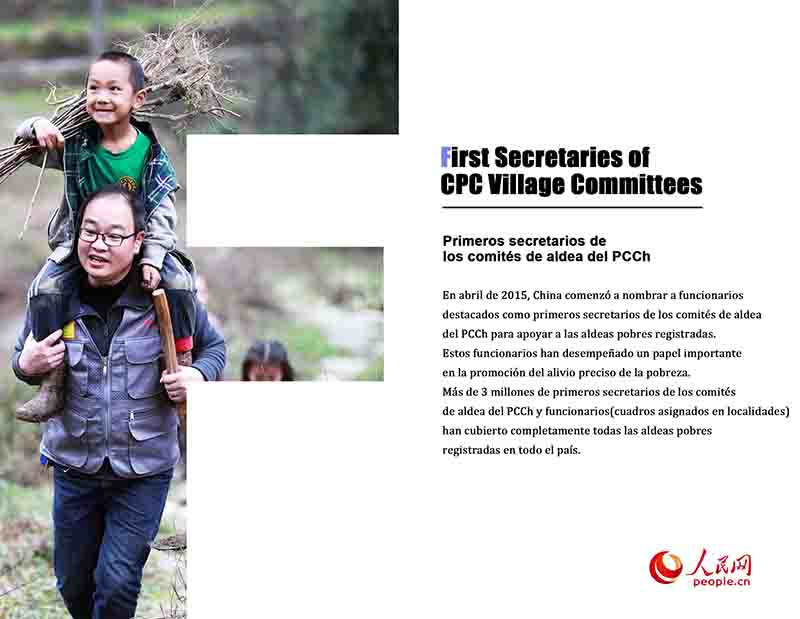 First Secretaries of CPC Village Committees

Primeros secretarios de los comités de aldea del PCCh

En abril de 2015, China comenzó a nombrar a funcionarios destacados como primeros secretarios de los comités de aldea del PCCh para apoyar a las aldeas pobres registradas.
Estos funcionarios han desempeñado un papel importante en la promoción del alivio preciso de la pobreza.
Más de 3 millones de primeros secretarios de los comités de aldea del PCCh y funcionarios(cuadros asignados en localidades) han cubierto completamente todas las aldeas pobres registradas en todo el país.

人民网
people.cn